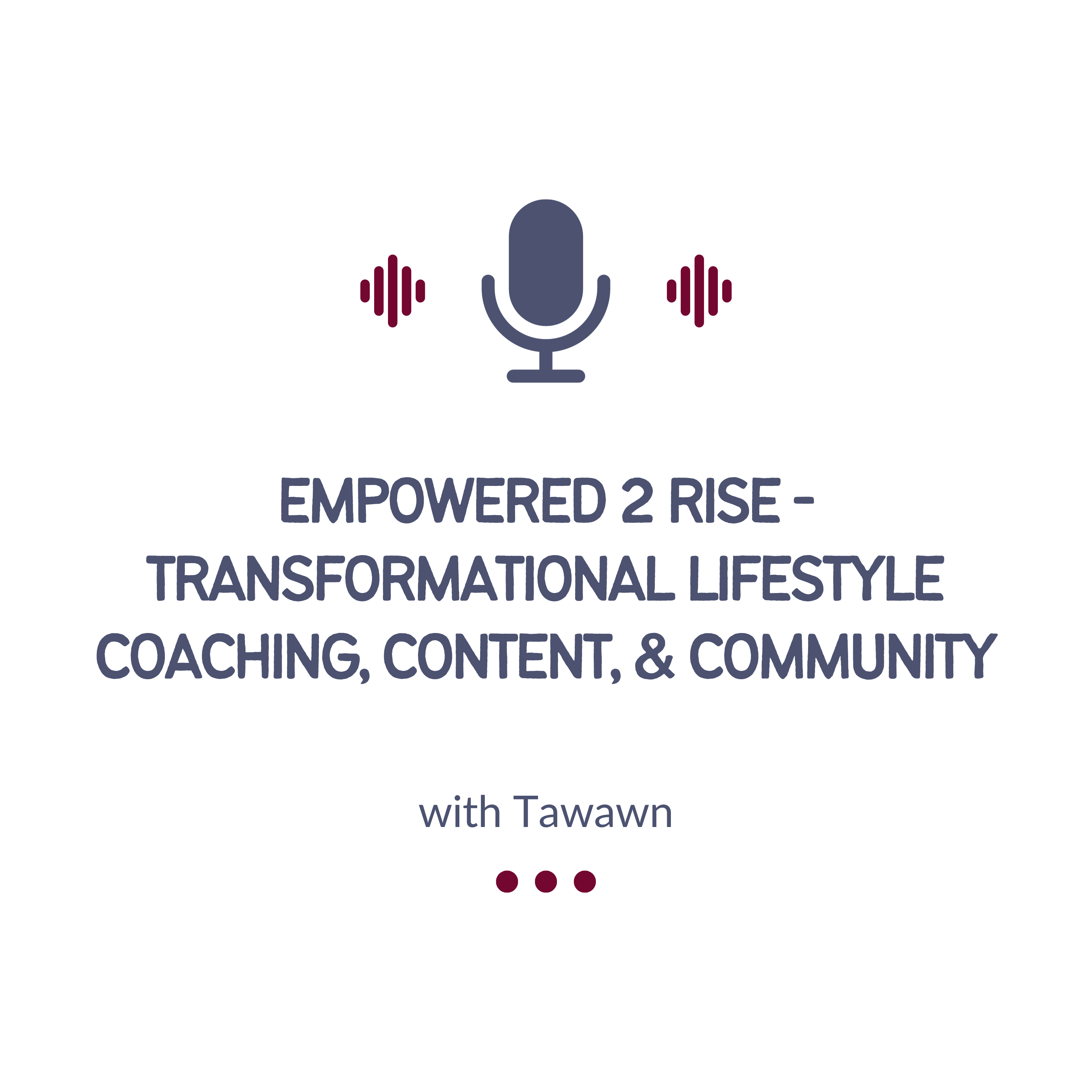 EMPOWERED 2 RISE - TRANSFORMATIONAL LIFESTYLE COACHING, CONTENT, & COMMUNITY

with Tawawn